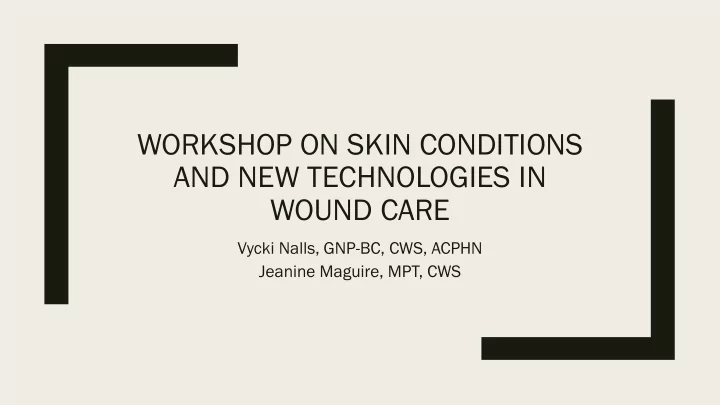 WORKSHOP ON SKIN CONDITIONS AND NEW TECHNOLOGIES IN WOUND CARE

Vycki Nalls, GNP-BC, CWS, ACPHN
Jeanine Maguire, MPT, CWS